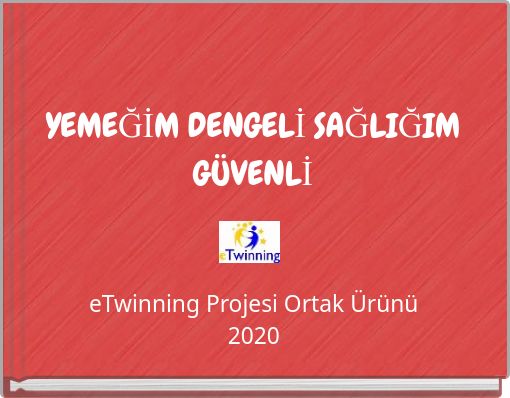 YEMEĞİM DENGELİ SAĞLIĞIM GÜVENLİ

eTwinning

eTwinning Projesi Ortak Ürünü
2020